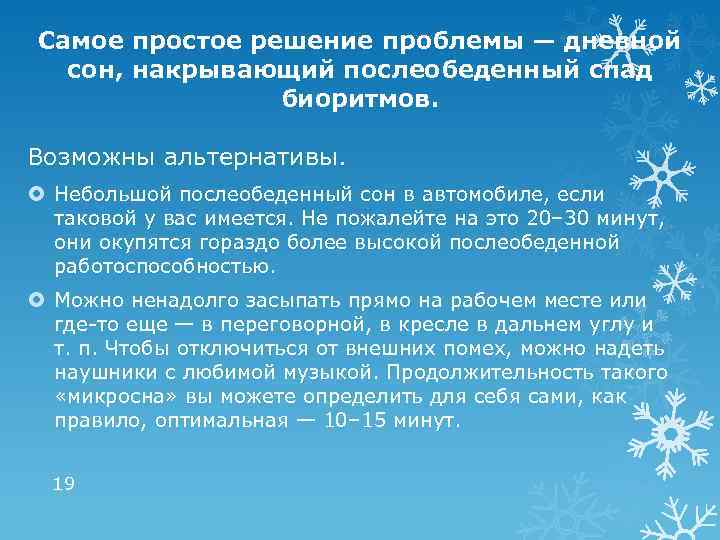 Самое простое решение проблемы — дневной сон, накрывающий послеобеденный спад биоритмов.

Возможны альтернативы.

Небольшой послеобеденный сон в автомобиле, если таковой у вас имеется. Не пожалейте на это 20–30 минут, они окупятся гораздо более высокой послеобеденной работоспособностью.

Можно ненадолго засыпать прямо на рабочем месте или где-то еще — в переговорной, в кресле в дальнем углу и т. п. Чтобы отключиться от внешних помех, можно надеть наушники с любимой музыкой. Продолжительность такого «микросна» вы можете определить для себя сами, как правило, оптимальная — 10–15 минут.

19